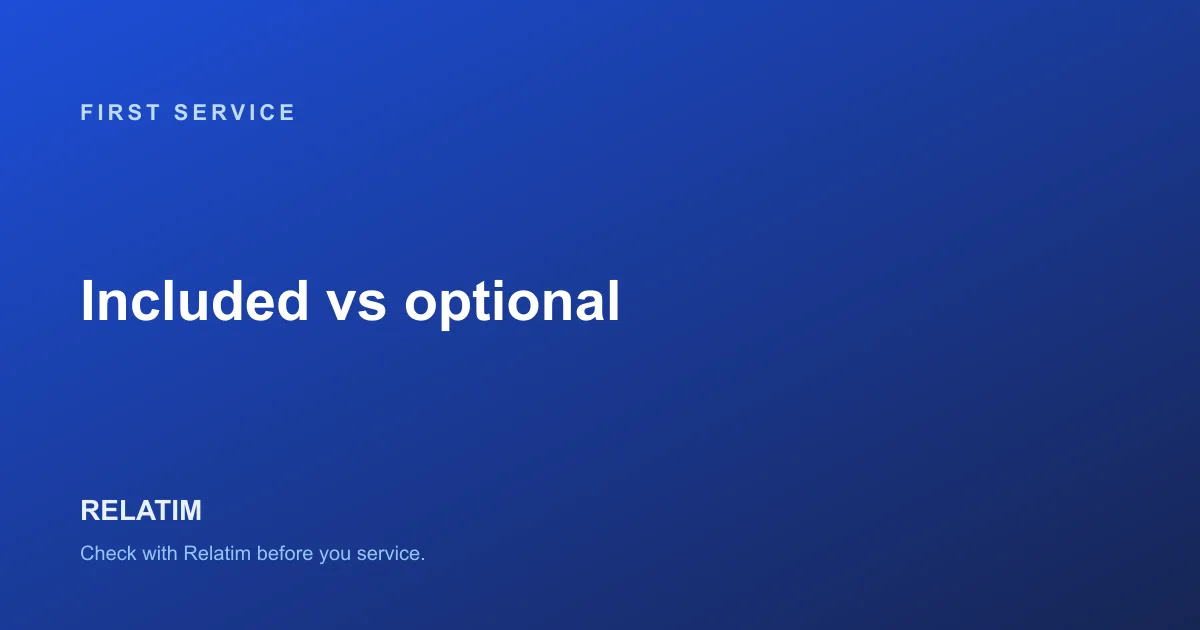 FIRST SERVICE

Included vs optional

RELATIM

Check with Relatim before you service.